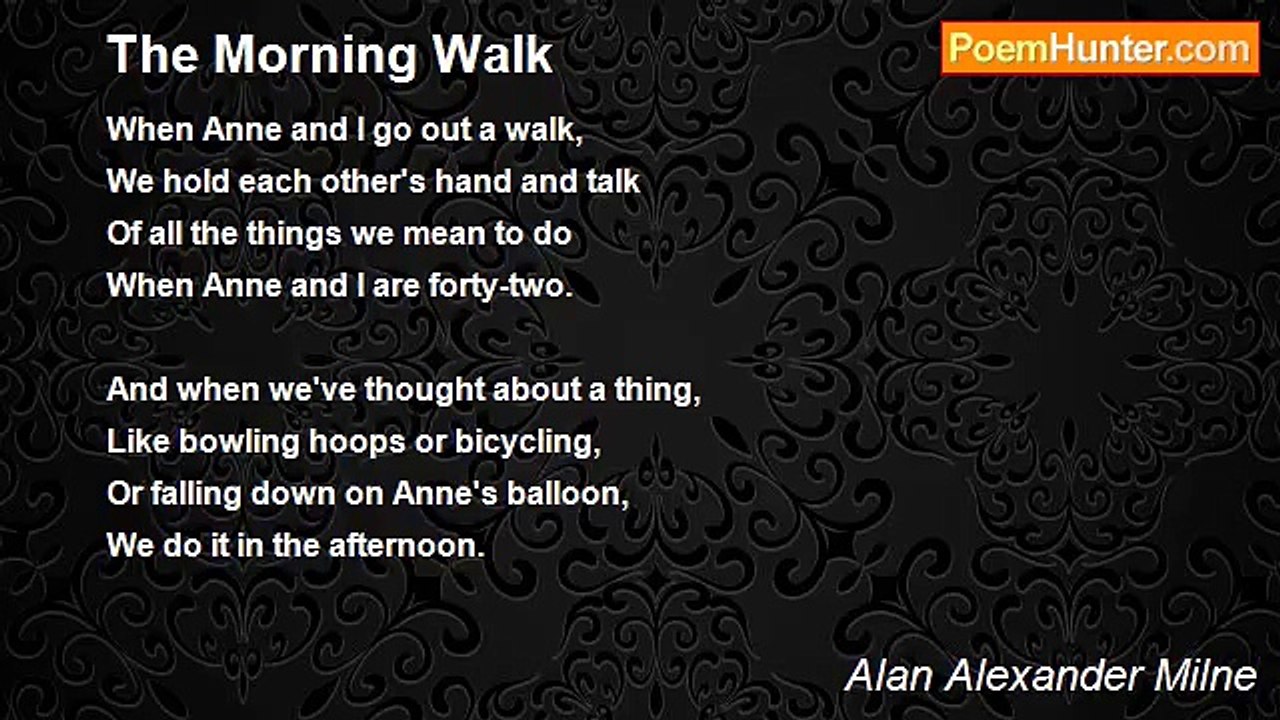 The Morning Walk

PoemHunter.com

When Anne and I go out a walk,
We hold each other's hand and talk
Of all the things we mean to do
When Anne and I are forty-two.

And when we've thought about a thing,
Like bowling hoops or bicycling,
Or falling down on Anne's balloon,
We do it in the afternoon.

Alan Alexander Milne